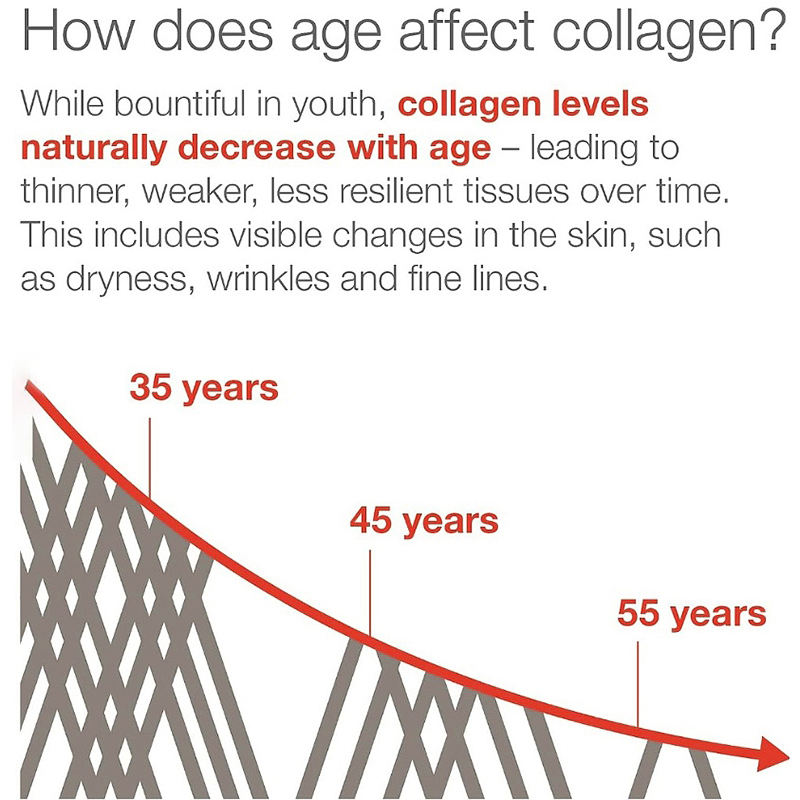 How does age affect collagen?

While bountiful in youth, collagen levels naturally decrease with age – leading to thinner, weaker, less resilient tissues over time. This includes visible changes in the skin, such as dryness, wrinkles and fine lines.

35 years

45 years

55 years